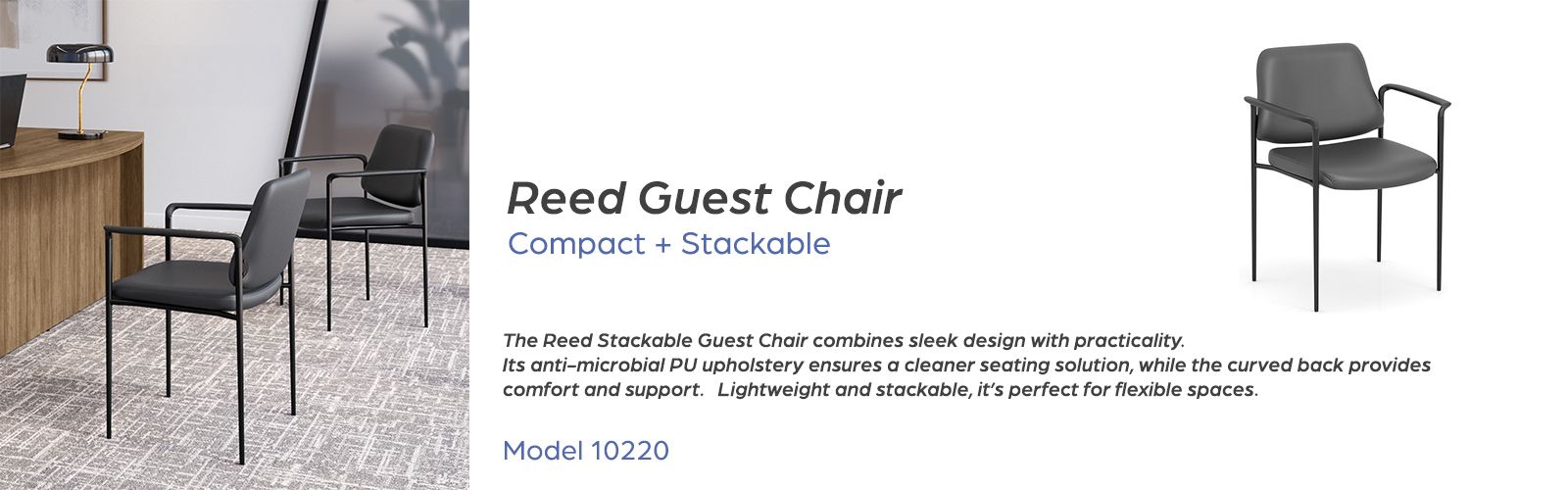 Reed Guest Chair
Compact + Stackable

The Reed Stackable Guest Chair combines sleek design with practicality. Its anti-microbial PU upholstery ensures a cleaner seating solution, while the curved back provides comfort and support. Lightweight and stackable, it's perfect for flexible spaces.

Model 10220